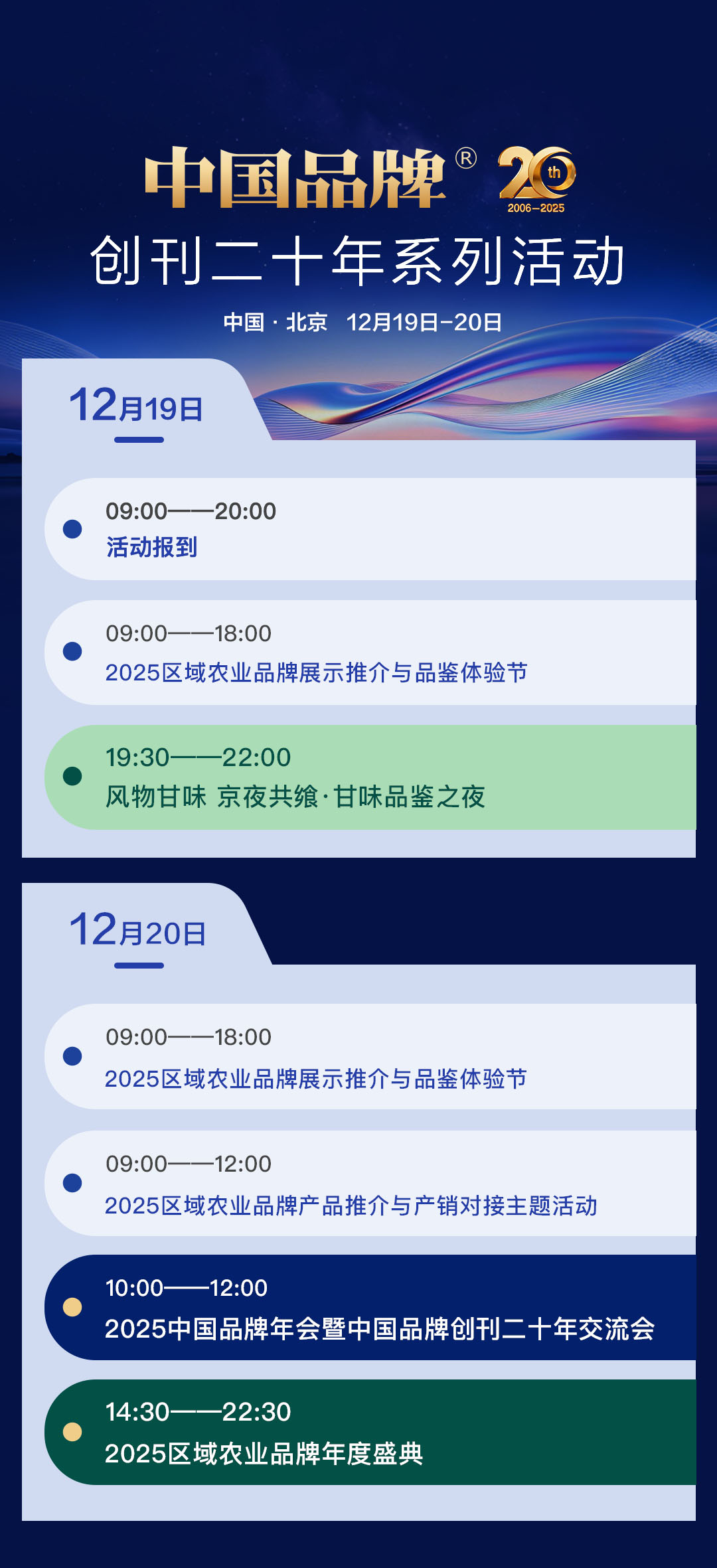 中国品牌® 20th 2006–2025

创刊二十年系列活动

中国 · 北京 12月19日–20日

12月19日

09:00——20:00
活动报到

09:00——18:00
2025区域农业品牌展示推介与品鉴体验节

19:30——22:00
风物甘味 京夜共飨·甘味品鉴之夜

12月20日

09:00——18:00
2025区域农业品牌展示推介与品鉴体验节

09:00——12:00
2025区域农业品牌产品推介与产销对接主题活动

10:00——12:00
2025中国品牌年会暨中国品牌创刊二十年交流会

14:30——22:30
2025区域农业品牌年度盛典